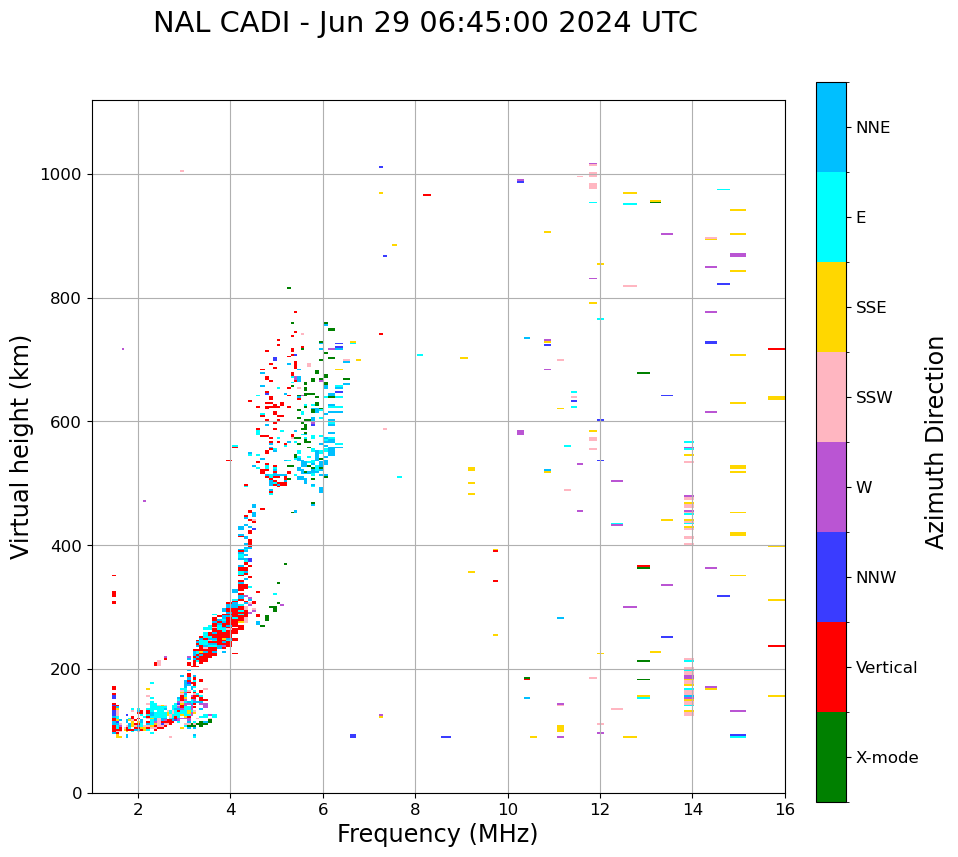 NAL CADI - Jun 29 06:45:00 2024 UTC

Virtual height (km)

1000
800
600
400
200
0

2
4
6
8
10
12
14
16

Frequency (MHz)

NNE
E
SSE
SSW
W
NNW
Vertical
X-mode

Azimuth Direction